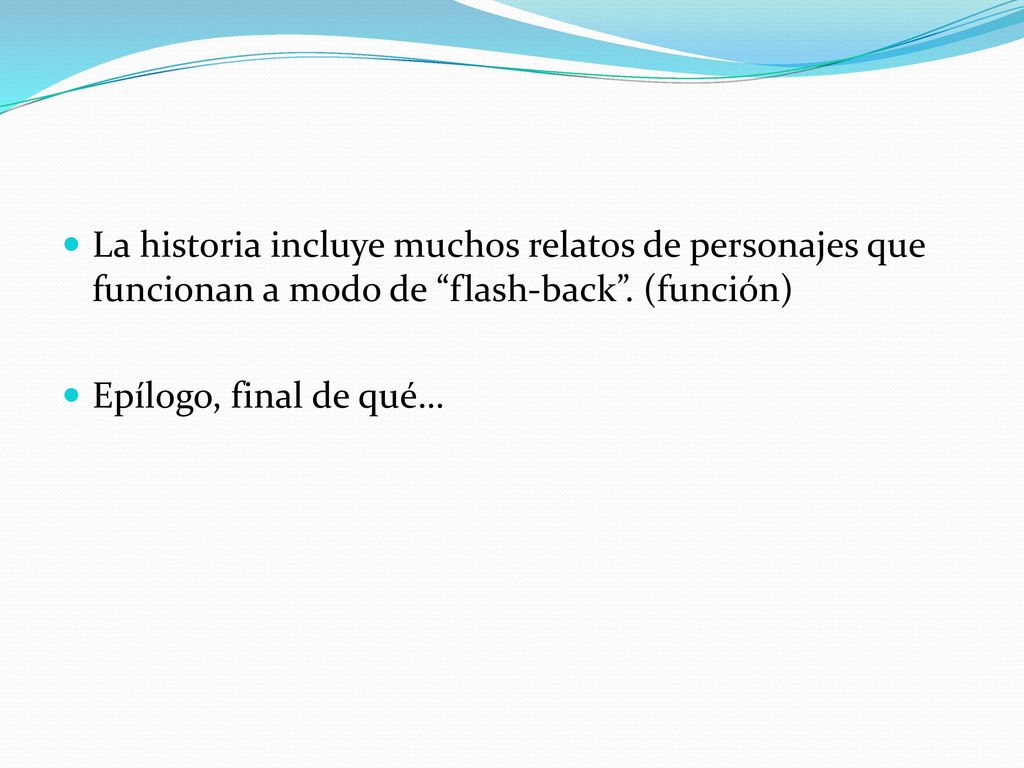 La historia incluye muchos relatos de personajes que funcionan a modo de “flash-back”. (función)

Epílogo, final de qué…